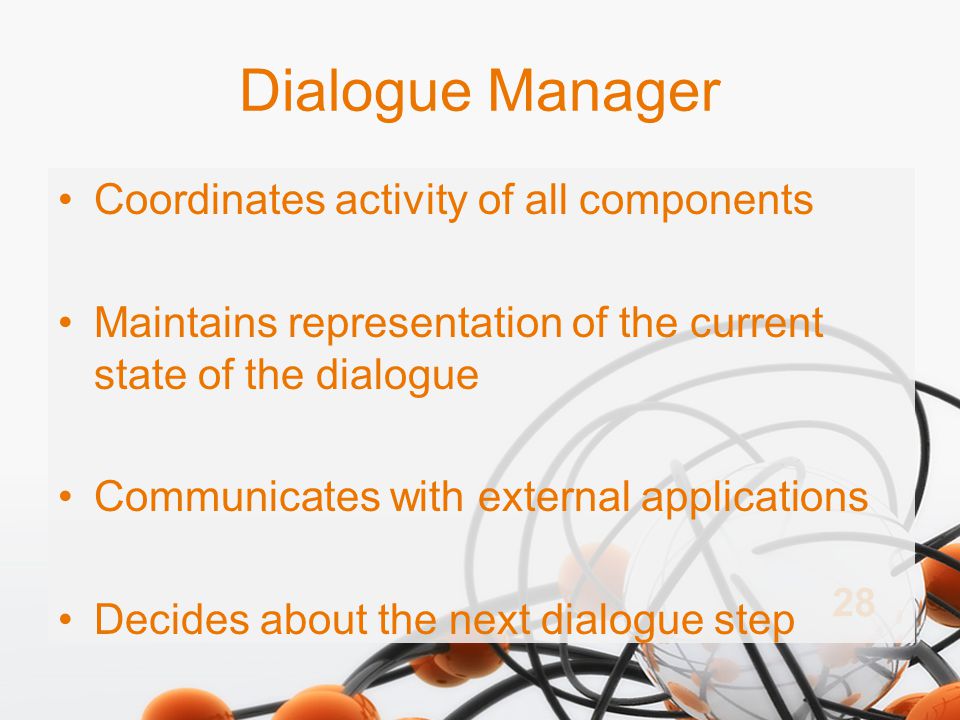 Dialogue Manager

• Coordinates activity of all components

• Maintains representation of the current state of the dialogue

• Communicates with external applications

• Decides about the next dialogue step

28